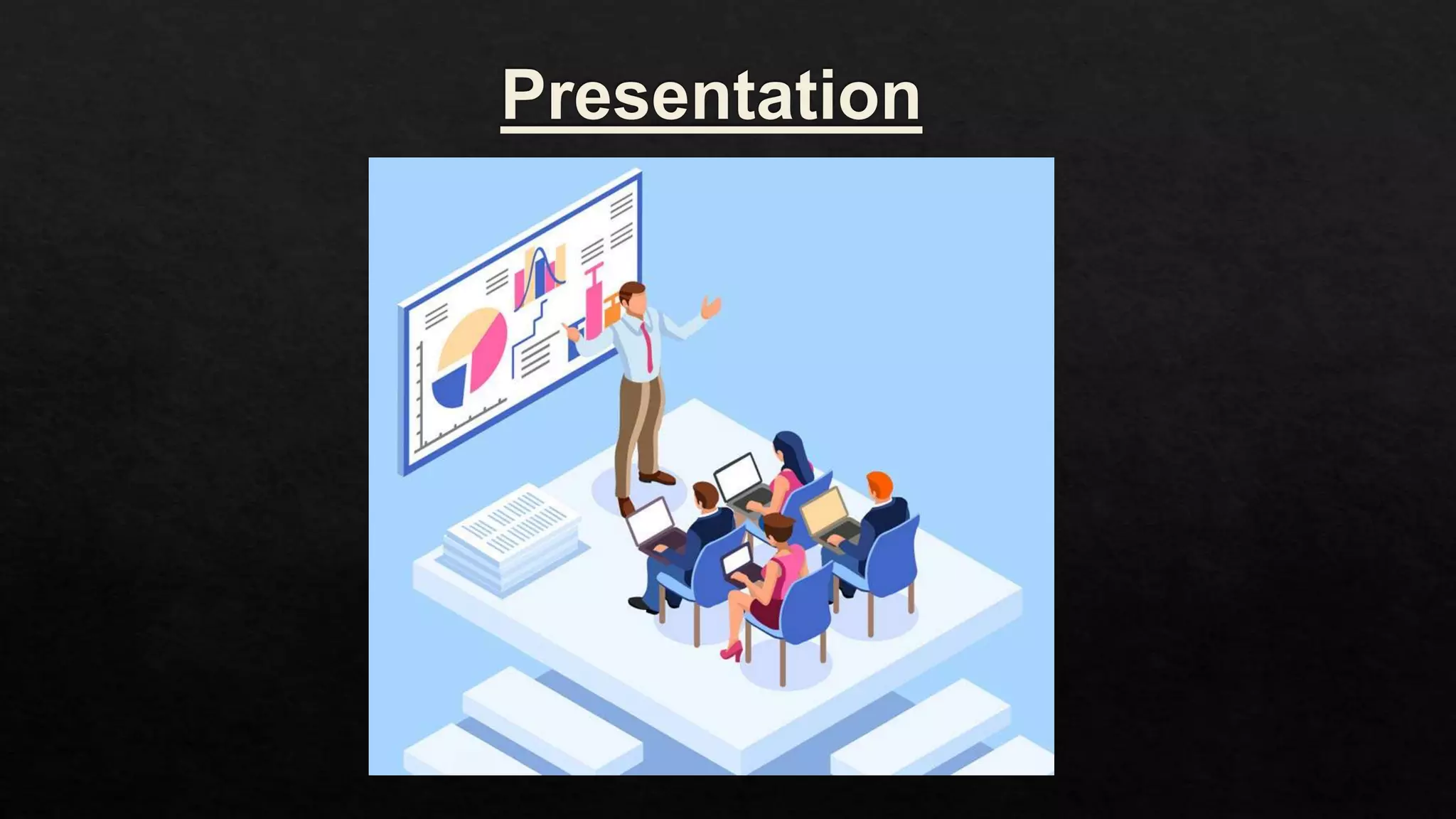 Presentation